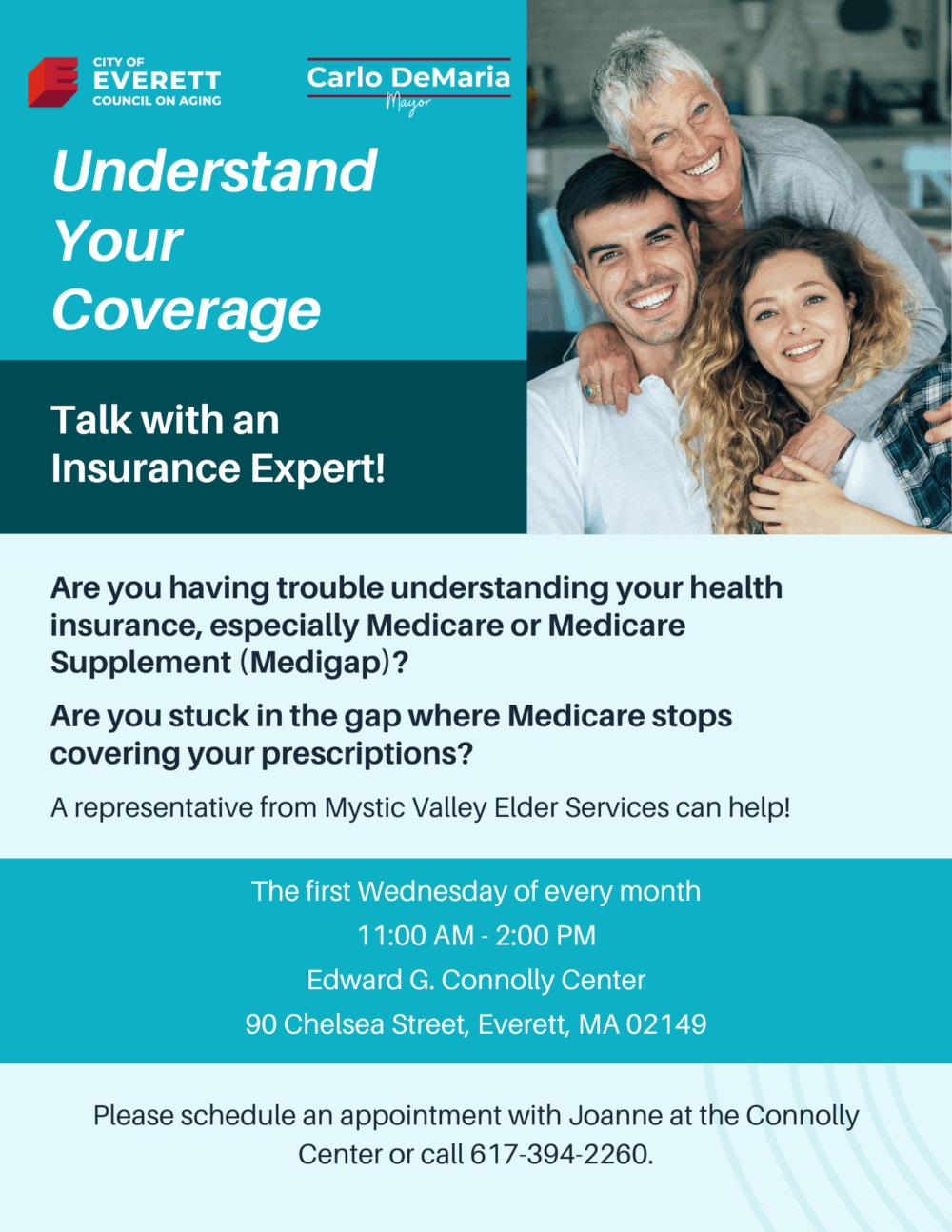 CITY OF
EVERETT
COUNCIL ON AGING

Carlo DeMaria
Mayor

Understand Your Coverage

Talk with an Insurance Expert!

Are you having trouble understanding your health insurance, especially Medicare or Medicare Supplement (Medigap)?

Are you stuck in the gap where Medicare stops covering your prescriptions?

A representative from Mystic Valley Elder Services can help!

The first Wednesday of every month
11:00 AM - 2:00 PM
Edward G. Connolly Center
90 Chelsea Street, Everett, MA 02149

Please schedule an appointment with Joanne at the Connolly Center or call 617-394-2260.